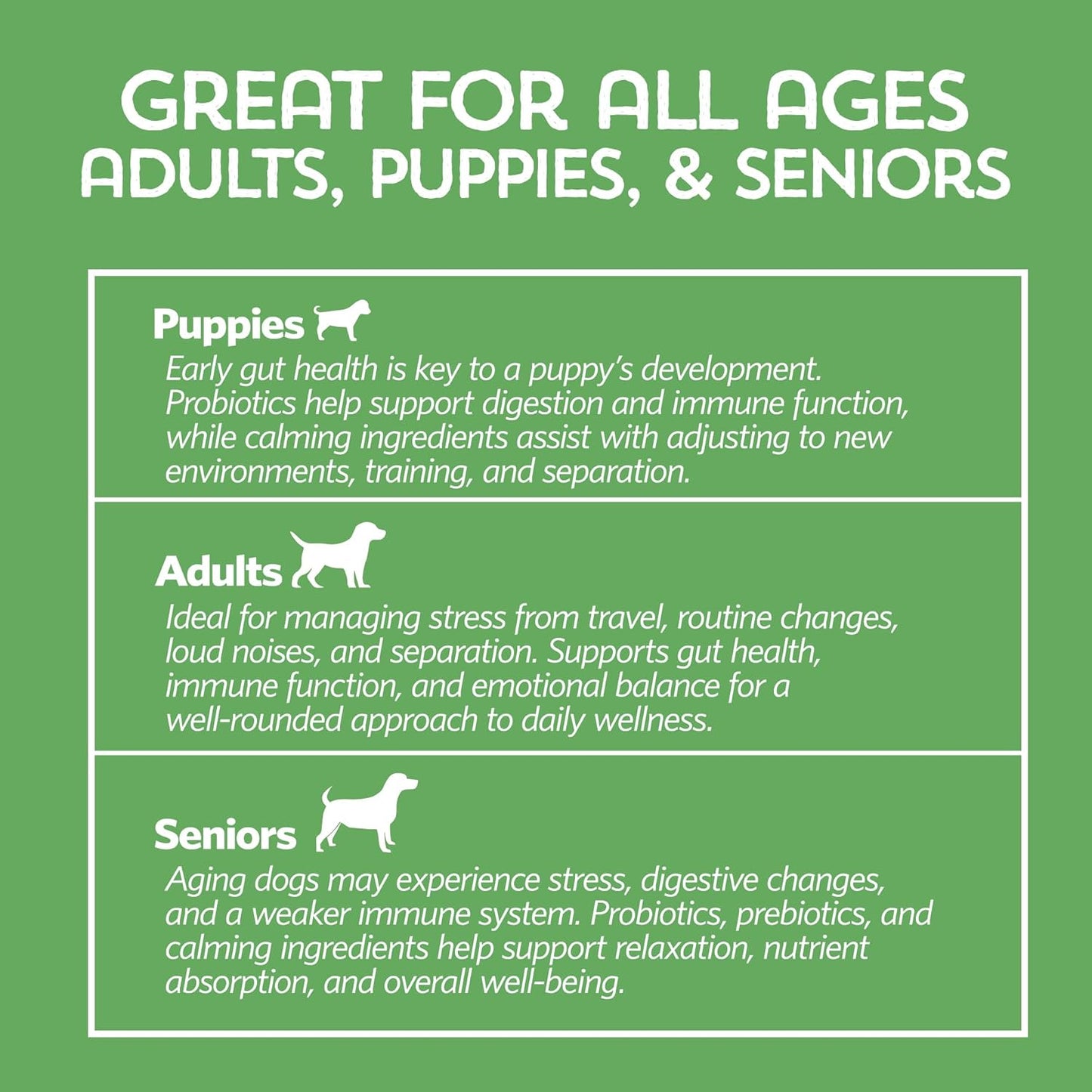 GREAT FOR ALL AGES
ADULTS, PUPPIES, & SENIORS

Puppies
Early gut health is key to a puppy's development. Probiotics help support digestion and immune function, while calming ingredients assist with adjusting to new environments, training, and separation.

Adults
Ideal for managing stress from travel, routine changes, loud noises, and separation. Supports gut health, immune function, and emotional balance for a well-rounded approach to daily wellness.

Seniors
Aging dogs may experience stress, digestive changes, and a weaker immune system. Probiotics, prebiotics, and calming ingredients help support relaxation, nutrient absorption, and overall well-being.